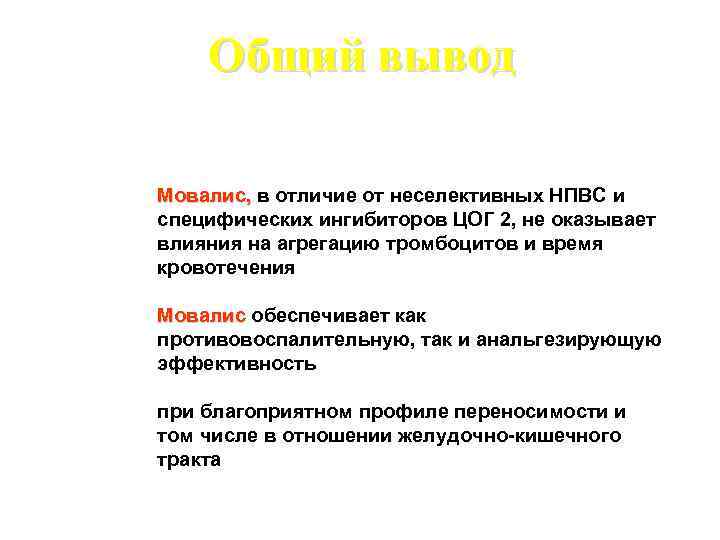 Общий вывод

Мовалис, в отличие от неселективных НПВС и специфических ингибиторов ЦОГ 2, не оказывает влияния на агрегацию тромбоцитов и время кровотечения

Мовалис обеспечивает как противовоспалительную, так и анальгезирующую эффективность

при благоприятном профиле переносимости и том числе в отношении желудочно-кишечного тракта